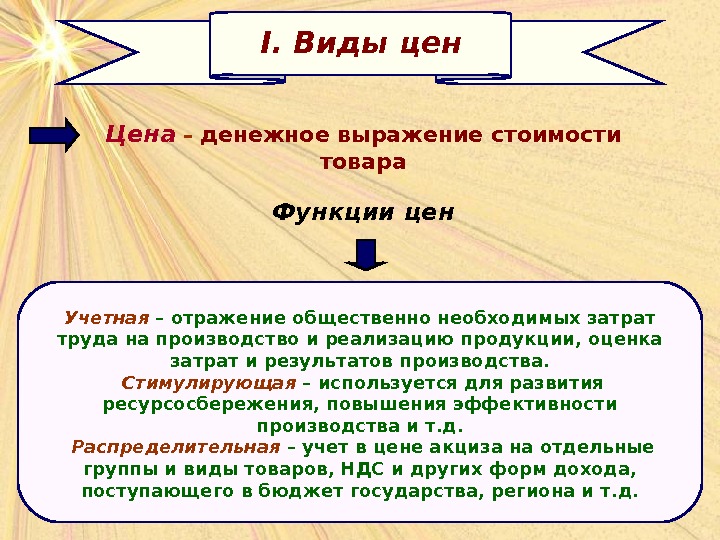 I. Виды цен

Цена – денежное выражение стоимости товара

Функции цен

Учетная – отражение общественно необходимых затрат труда на производство и реализацию продукции, оценка затрат и результатов производства.
Стимулирующая – используется для развития ресурсосбережения, повышения эффективности производства и т.д.
Распределительная – учет в цене акциза на отдельные группы и виды товаров, НДС и других форм дохода, поступающего в бюджет государства, региона и т.д.